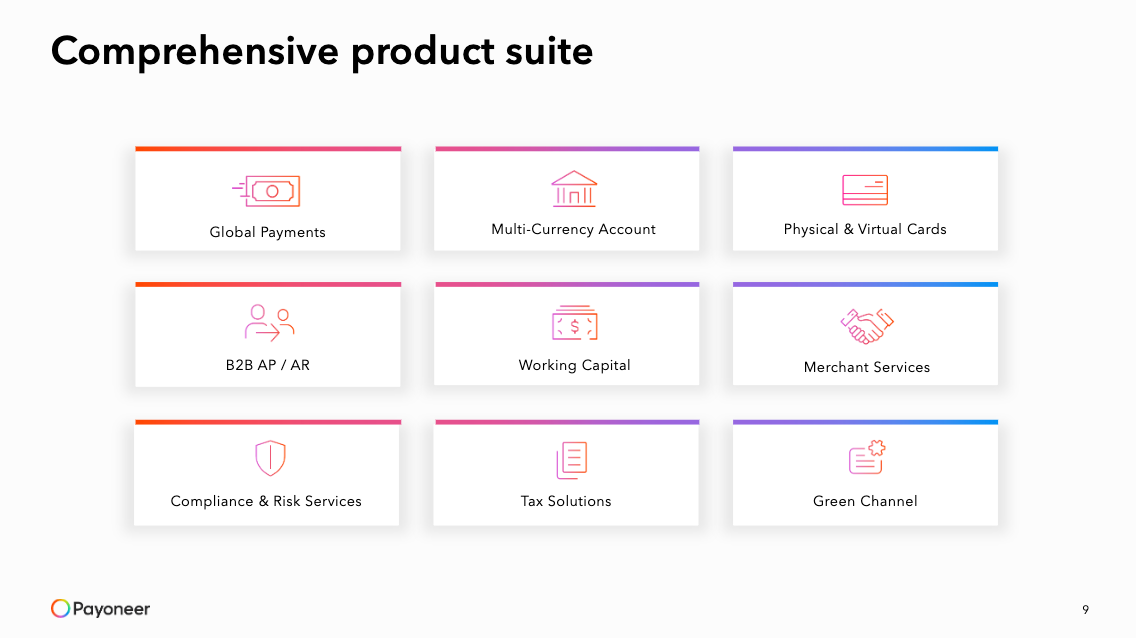 Comprehensive product suite

Global Payments

Multi-Currency Account

Physical & Virtual Cards

B2B AP / AR

Working Capital

Merchant Services

Compliance & Risk Services

Tax Solutions

Green Channel

Payoneer

9